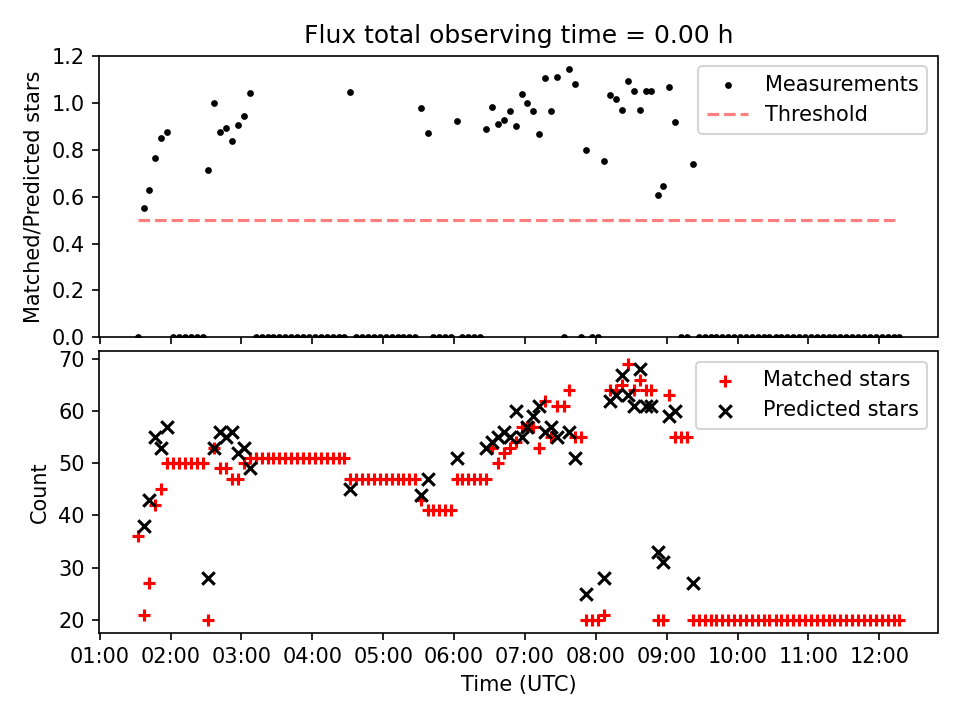 Flux total observing time = 0.00 h

Matched/Predicted stars

1.2
1.0
0.8
0.6
0.4
0.2
0.0

Measurements
Threshold

Count

70
60
50
40
30
20

Matched stars
Predicted stars

01:00 02:00 03:00 04:00 05:00 06:00 07:00 08:00 09:00 10:00 11:00 12:00

Time (UTC)